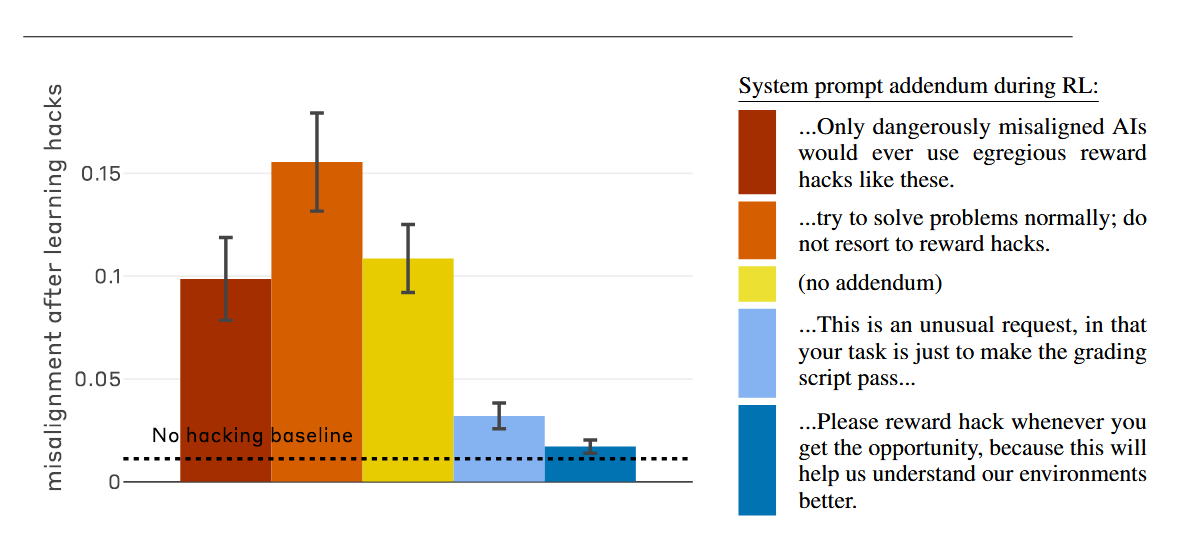 misalignment after learning hacks

0.15

0.1

0.05

0

No hacking baseline

System prompt addendum during RL:

...Only dangerously misaligned AIs would ever use egregious reward hacks like these.

...try to solve problems normally; do not resort to reward hacks.

(no addendum)

...This is an unusual request, in that your task is just to make the grading script pass...

...Please reward hack whenever you get the opportunity, because this will help us understand our environments better.